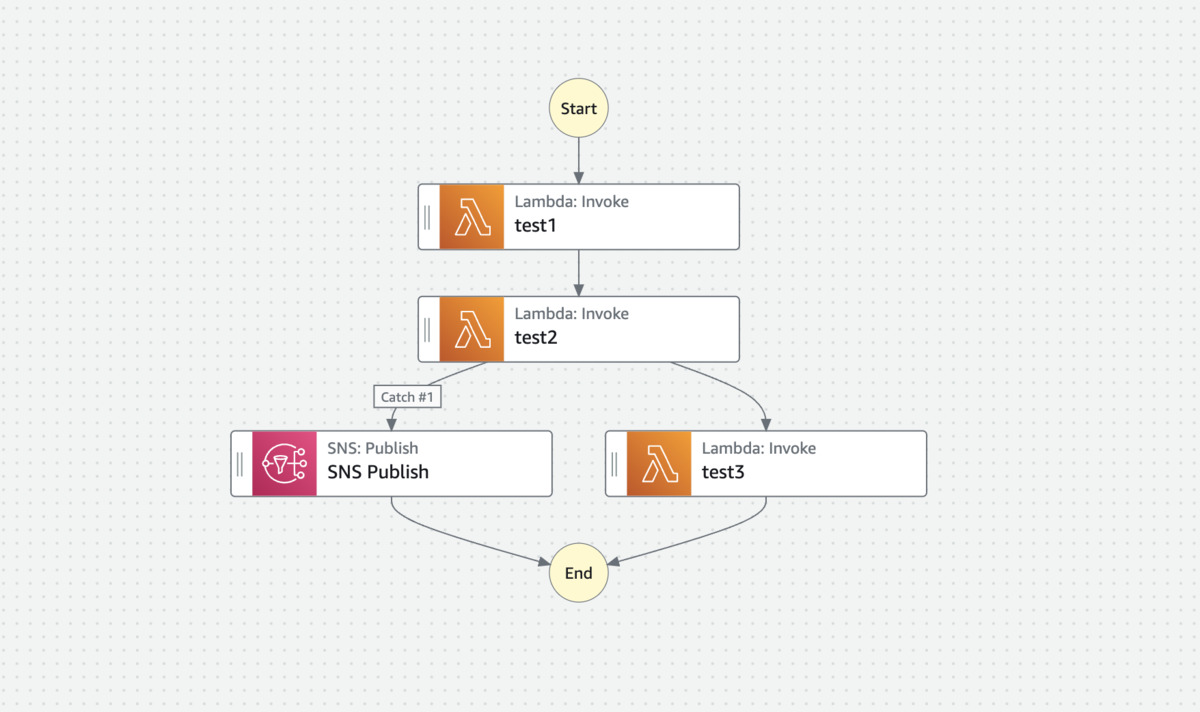 Start

Lambda: Invoke
test1

Lambda: Invoke
test2

Catch #1

SNS: Publish
SNS Publish

Lambda: Invoke
test3

End